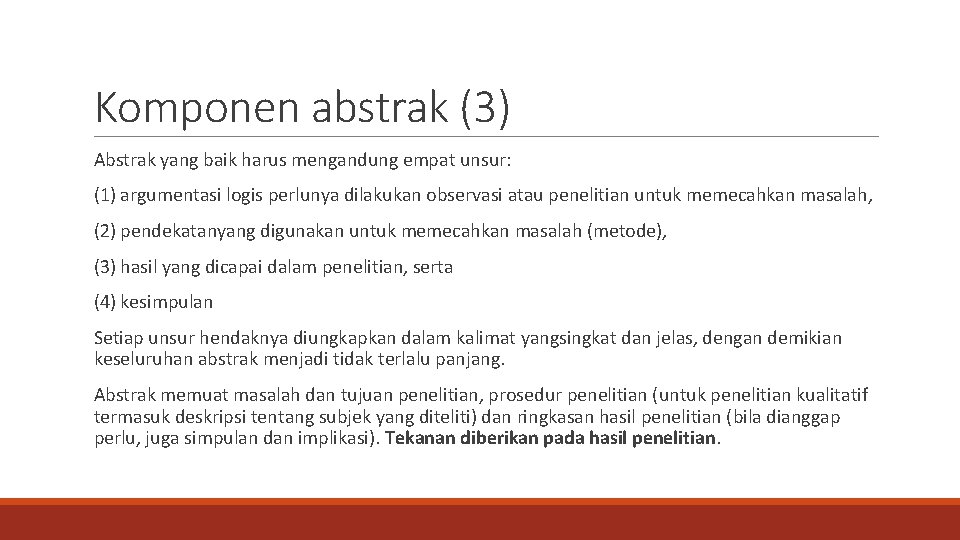 Komponen abstrak (3)

Abstrak yang baik harus mengandung empat unsur:

(1) argumentasi logis perlunya dilakukan observasi atau penelitian untuk memecahkan masalah,

(2) pendekatanyang digunakan untuk memecahkan masalah (metode),

(3) hasil yang dicapai dalam penelitian, serta

(4) kesimpulan

Setiap unsur hendaknya diungkapkan dalam kalimat yangsingkat dan jelas, dengan demikian keseluruhan abstrak menjadi tidak terlalu panjang.

Abstrak memuat masalah dan tujuan penelitian, prosedur penelitian (untuk penelitian kualitatif termasuk deskripsi tentang subjek yang diteliti) dan ringkasan hasil penelitian (bila dianggap perlu, juga simpulan dan implikasi). Tekanan diberikan pada hasil penelitian.